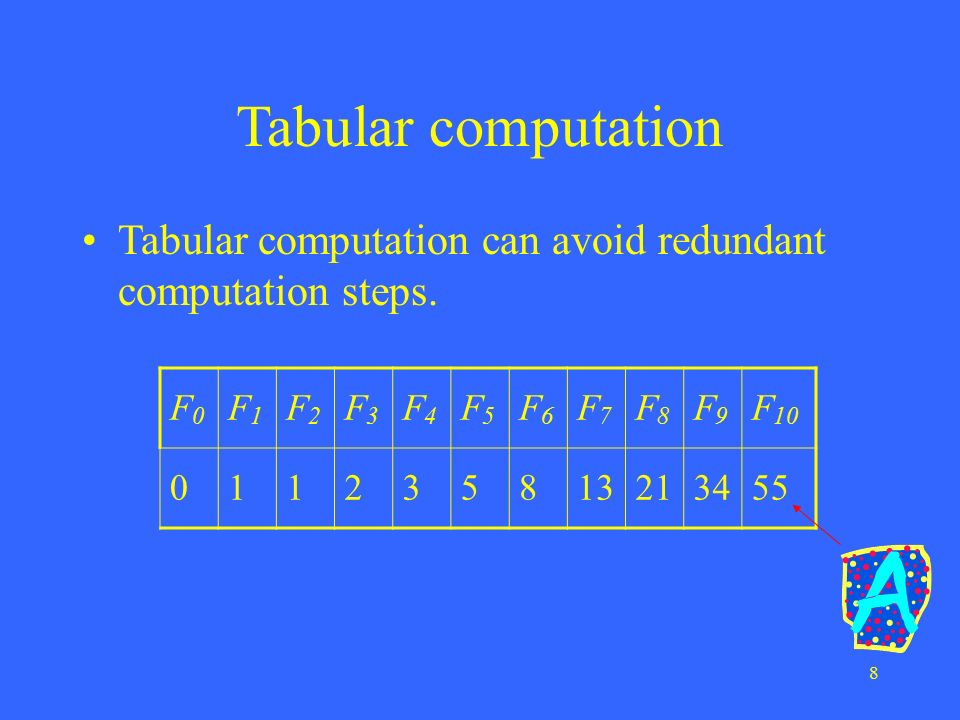 Tabular computation

• Tabular computation can avoid redundant computation steps.

| $F_0$ | $F_1$ | $F_2$ | $F_3$ | $F_4$ | $F_5$ | $F_6$ | $F_7$ | $F_8$ | $F_9$ | $F_{10}$ |
|---|---|---|---|---|---|---|---|---|---|---|
| 0 | 1 | 1 | 2 | 3 | 5 | 8 | 13 | 21 | 34 | 55 |

A

8